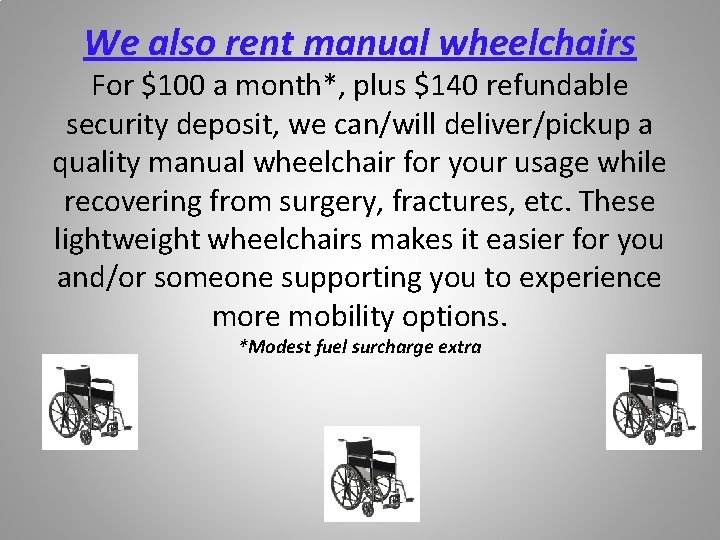 We also rent manual wheelchairs

For \$100 a month*, plus \$140 refundable security deposit, we can/will deliver/pickup a quality manual wheelchair for your usage while recovering from surgery, fractures, etc. These lightweight wheelchairs makes it easier for you and/or someone supporting you to experience more mobility options.

*Modest fuel surcharge extra